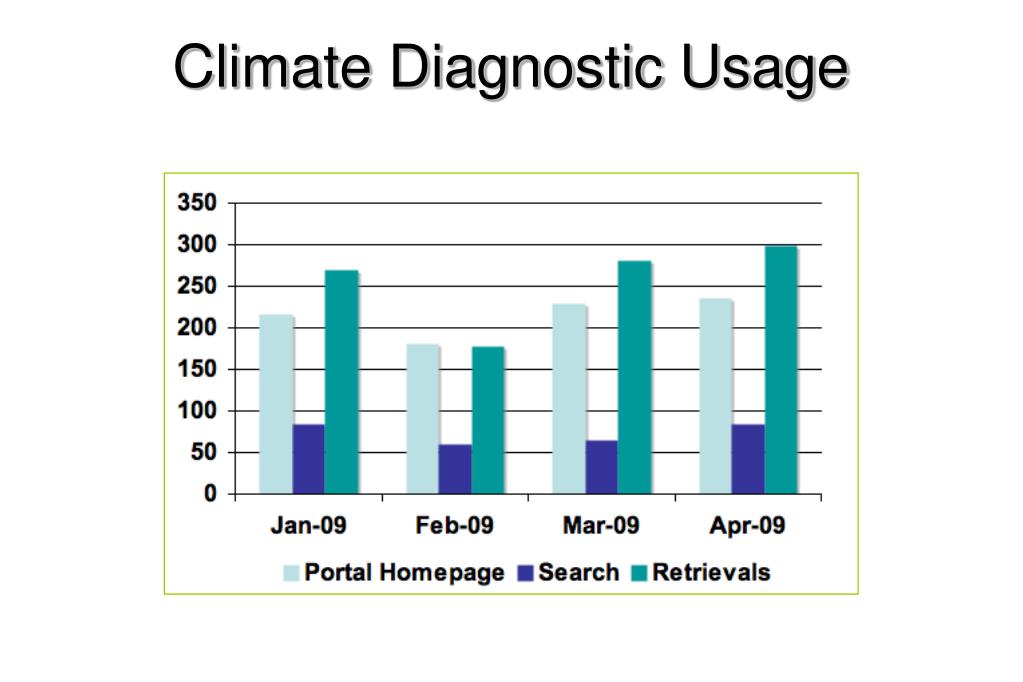 Climate Diagnostic Usage

350
300
250
200
150
100
50
0

Jan-09
Feb-09
Mar-09
Apr-09

Portal Homepage
Search
Retrievals